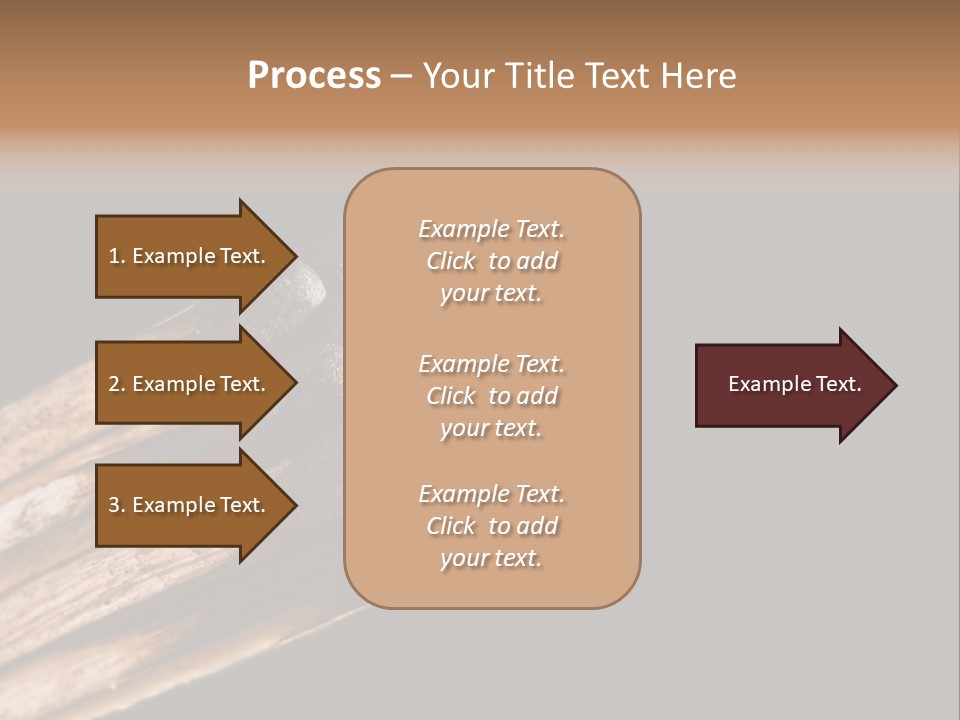 Process – Your Title Text Here

1. Example Text.

2. Example Text.

3. Example Text.

Example Text. Click to add your text.

Example Text. Click to add your text.

Example Text. Click to add your text.

Example Text.